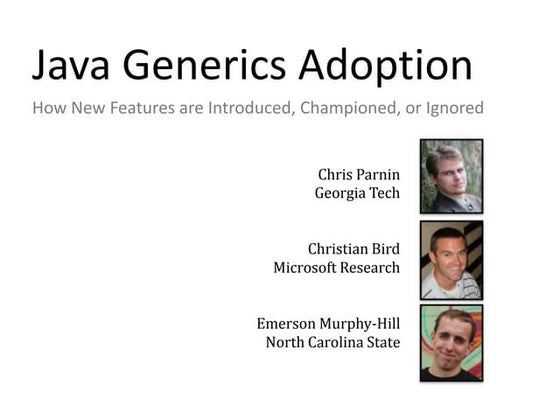 Java Generics Adoption

How New Features are Introduced, Championed, or Ignored

Chris Parnin
Georgia Tech

Christian Bird
Microsoft Research

Emerson Murphy-Hill
North Carolina State